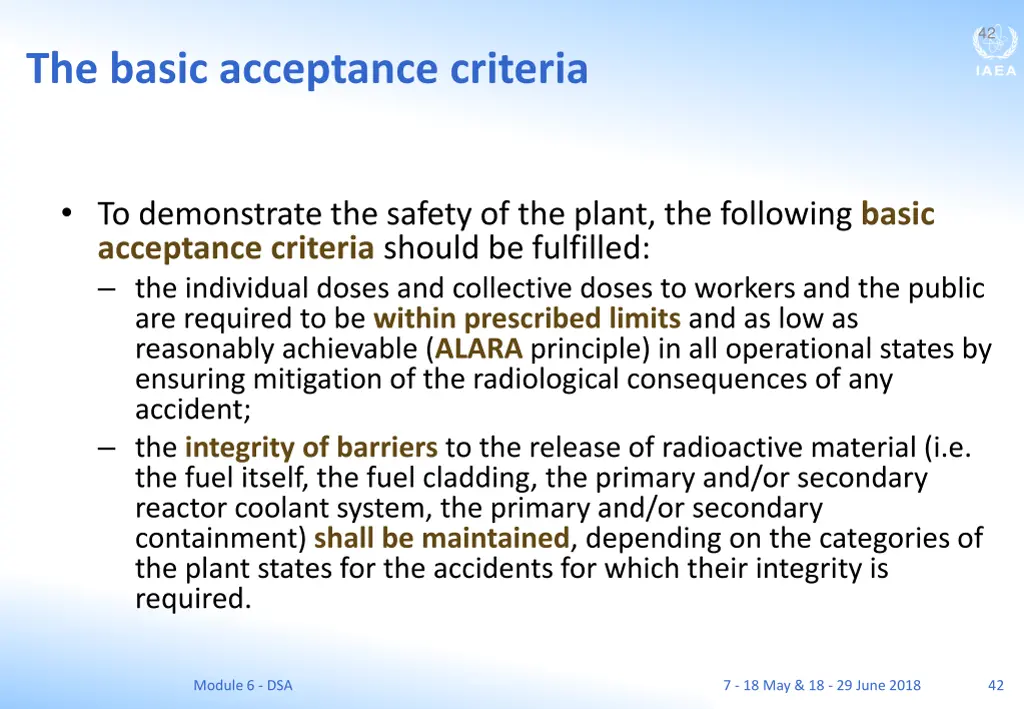 42

IAEA

The basic acceptance criteria

• To demonstrate the safety of the plant, the following basic acceptance criteria should be fulfilled:
– the individual doses and collective doses to workers and the public are required to be within prescribed limits and as low as reasonably achievable (ALARA principle) in all operational states by ensuring mitigation of the radiological consequences of any accident;
– the integrity of barriers to the release of radioactive material (i.e. the fuel itself, the fuel cladding, the primary and/or secondary reactor coolant system, the primary and/or secondary containment) shall be maintained, depending on the categories of the plant states for the accidents for which their integrity is required.

Module 6 - DSA

7 - 18 May & 18 - 29 June 2018

42